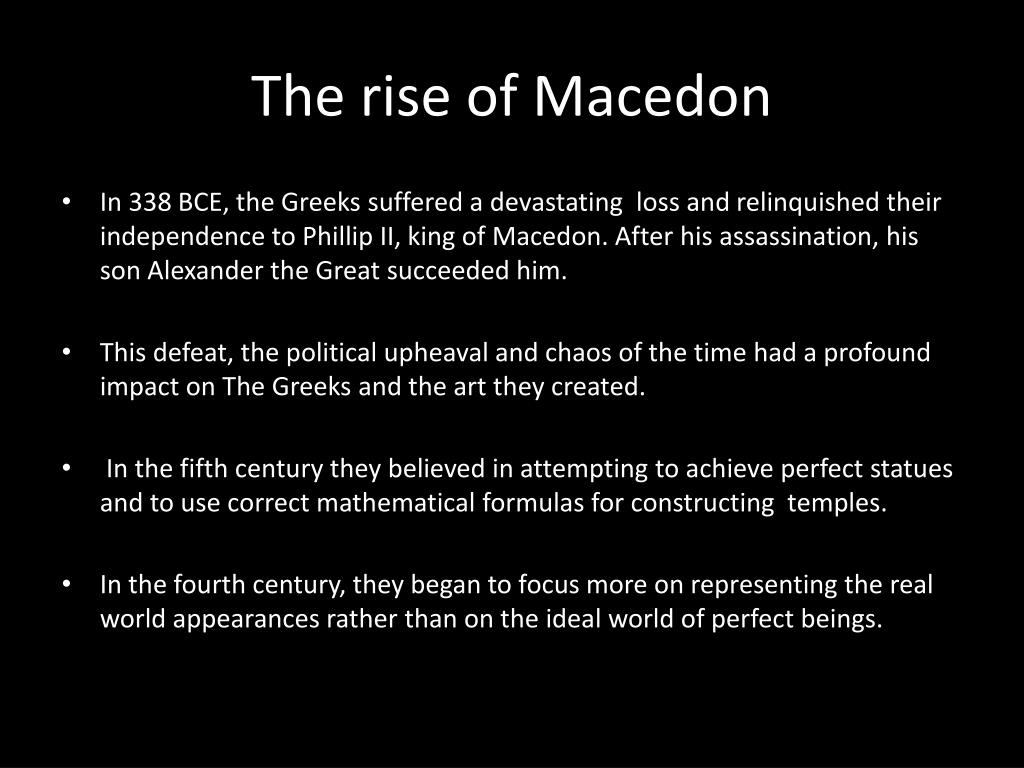 The rise of Macedon

• In 338 BCE, the Greeks suffered a devastating loss and relinquished their independence to Phillip II, king of Macedon. After his assassination, his son Alexander the Great succeeded him.

• This defeat, the political upheaval and chaos of the time had a profound impact on The Greeks and the art they created.

• In the fifth century they believed in attempting to achieve perfect statues and to use correct mathematical formulas for constructing temples.

• In the fourth century, they began to focus more on representing the real world appearances rather than on the ideal world of perfect beings.